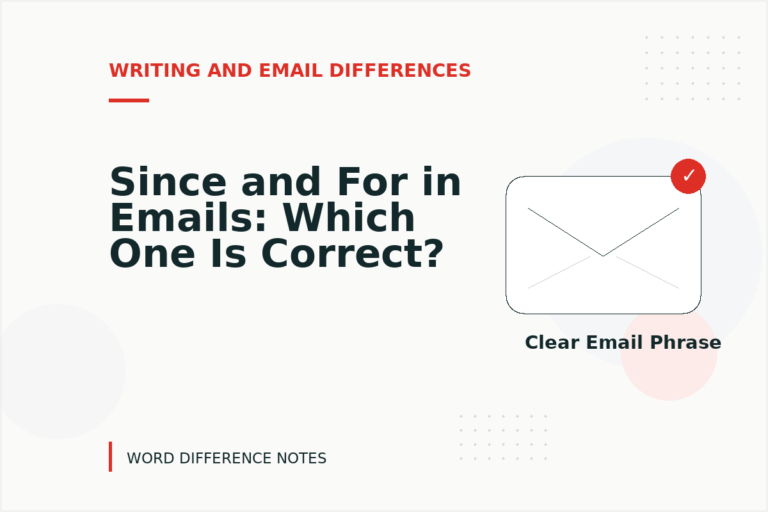 WRITING AND EMAIL DIFFERENCES

Since and For in Emails: Which One Is Correct?

✓

Clear Email Phrase

WORD DIFFERENCE NOTES